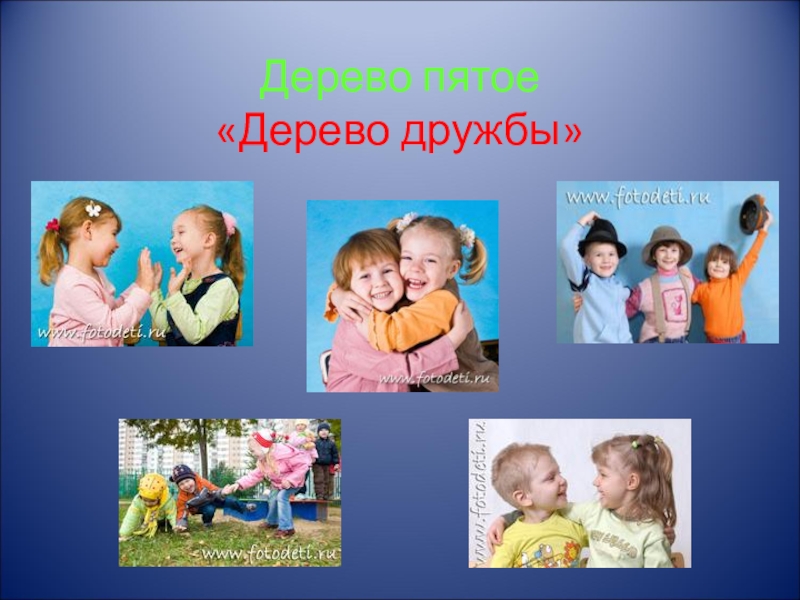 Дерево пятое
«Дерево дружбы»

www.fotodeti.ru

www.fotodeti.ru

www.fotodeti.ru

www.fotodeti.ru

www.fotodeti.ru